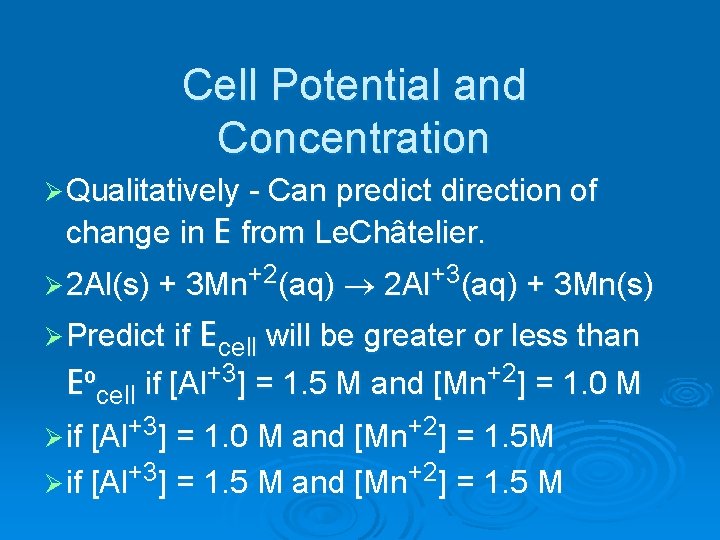 Cell Potential and Concentration

➢ Qualitatively - Can predict direction of change in E from LeChâtelier.

➢ $2Al(s) + 3Mn^{+2}(aq) \rightarrow 2Al^{+3}(aq) + 3Mn(s)$

➢ Predict if $E_{cell}$ will be greater or less than $E^{o}_{cell}$ if $[Al^{+3}]$ = 1.5 M and $[Mn^{+2}]$ = 1.0 M

➢ if $[Al^{+3}]$ = 1.0 M and $[Mn^{+2}]$ = 1.5M

➢ if $[Al^{+3}]$ = 1.5 M and $[Mn^{+2}]$ = 1.5 M